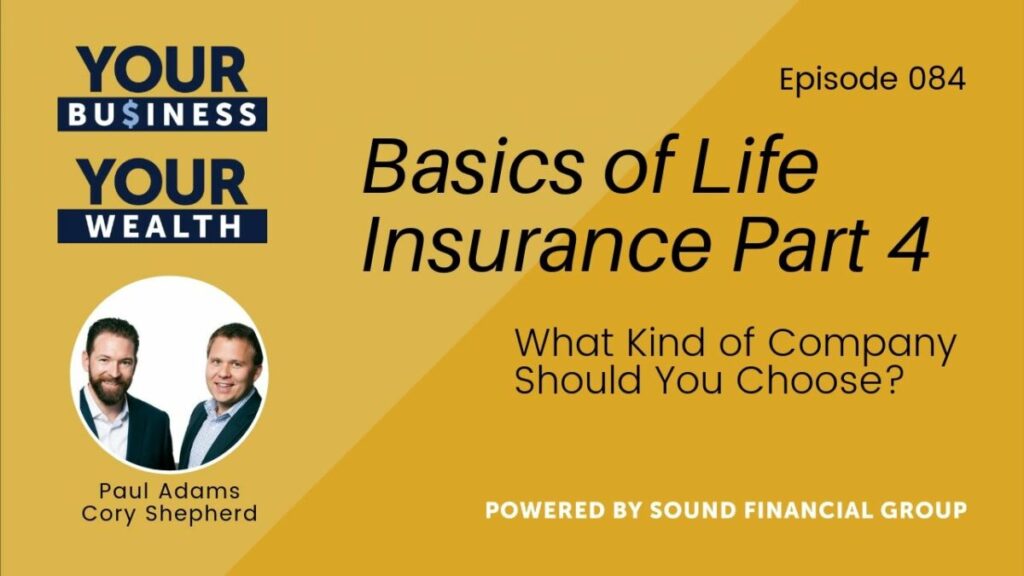 YOUR
BU$INESS
YOUR
WEALTH

Episode 084

Basics of Life Insurance Part 4

What Kind of Company Should You Choose?

Paul Adams
Cory Shepherd

POWERED BY SOUND FINANCIAL GROUP